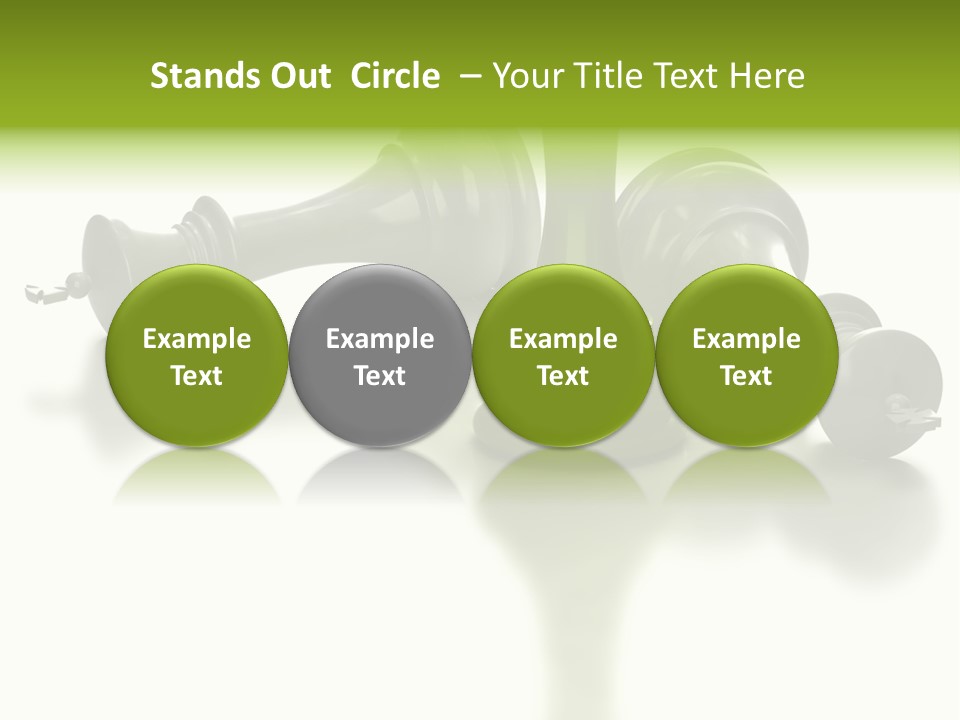 Stands Out  Circle  – Your Title Text Here

Example Text

Example Text

Example Text

Example Text